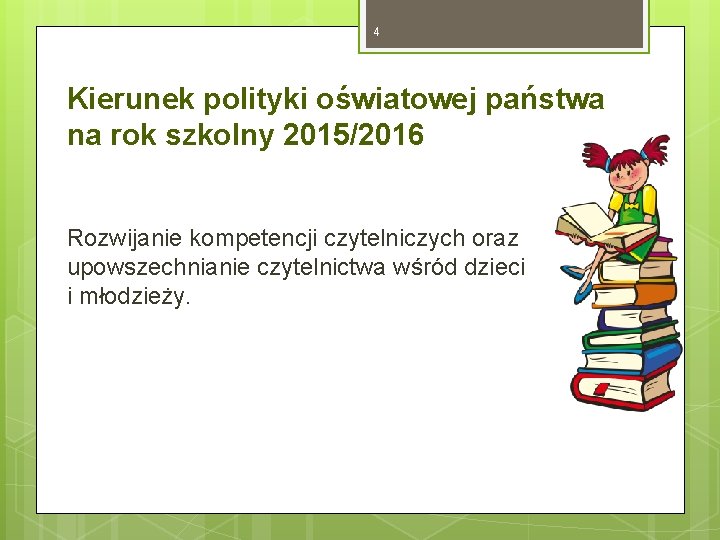 4

Kierunek polityki oświatowej państwa na rok szkolny 2015/2016

Rozwijanie kompetencji czytelniczych oraz upowszechnianie czytelnictwa wśród dzieci i młodzieży.